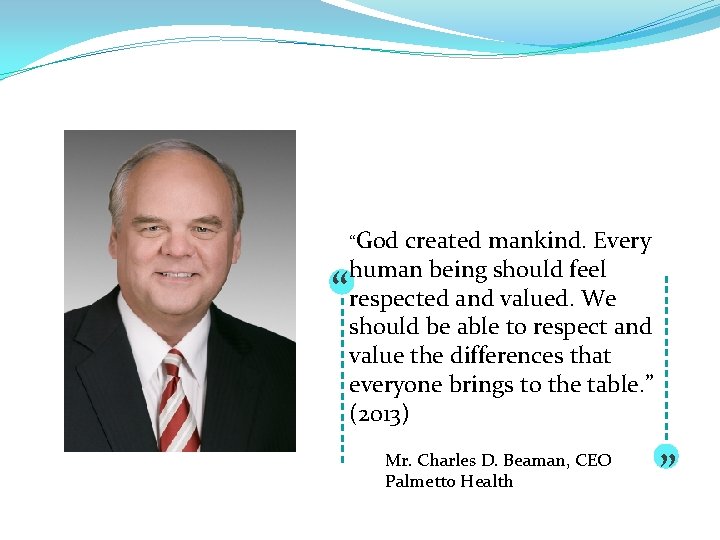 “God created mankind. Every human being should feel respected and valued. We should be able to respect and value the differences that everyone brings to the table.” (2013)

Mr. Charles D. Beaman, CEO
Palmetto Health